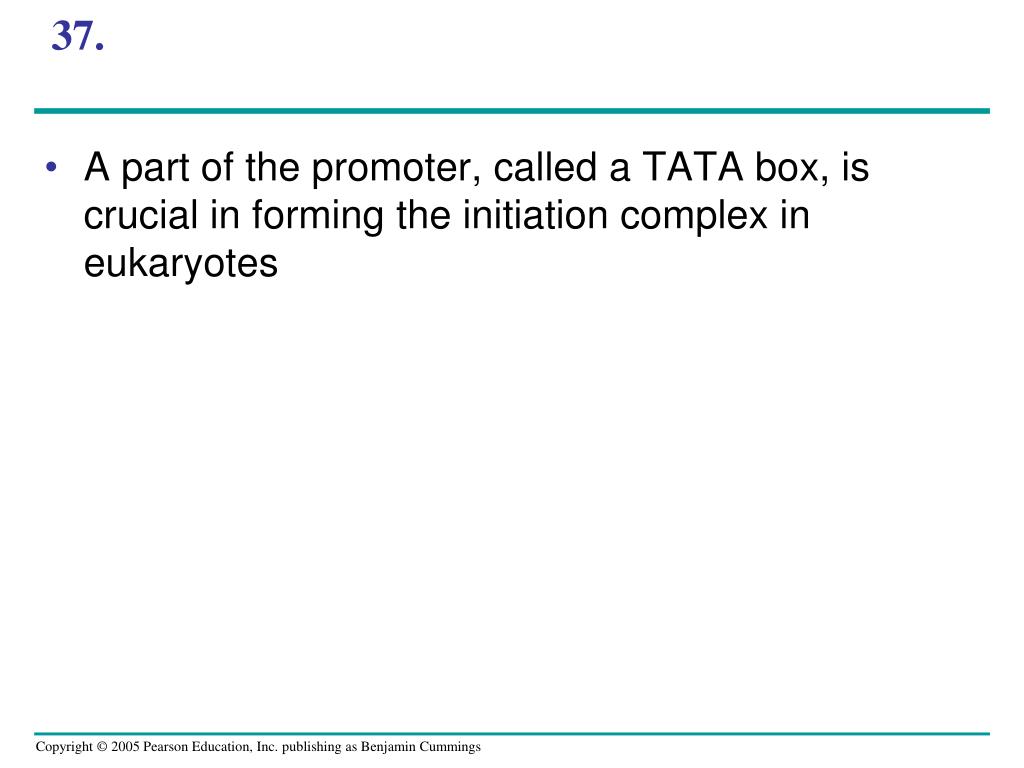 37.

• A part of the promoter, called a TATA box, is crucial in forming the initiation complex in eukaryotes

Copyright © 2005 Pearson Education, Inc. publishing as Benjamin Cummings